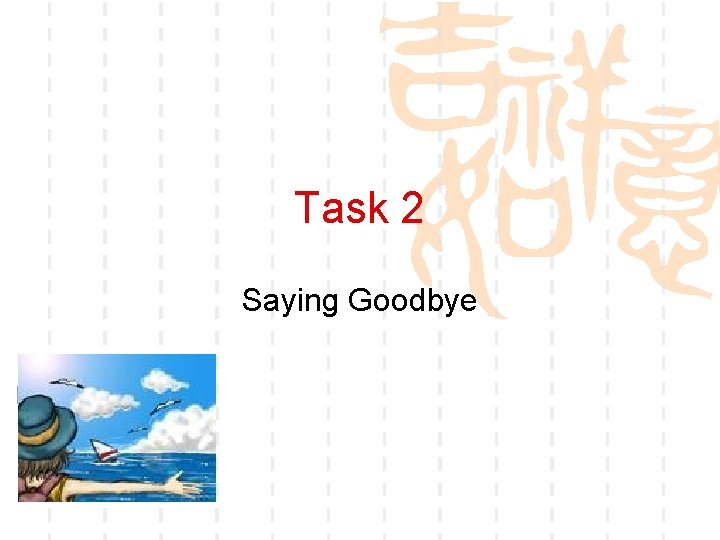 吉祥如意

Task 2

Saying Goodbye